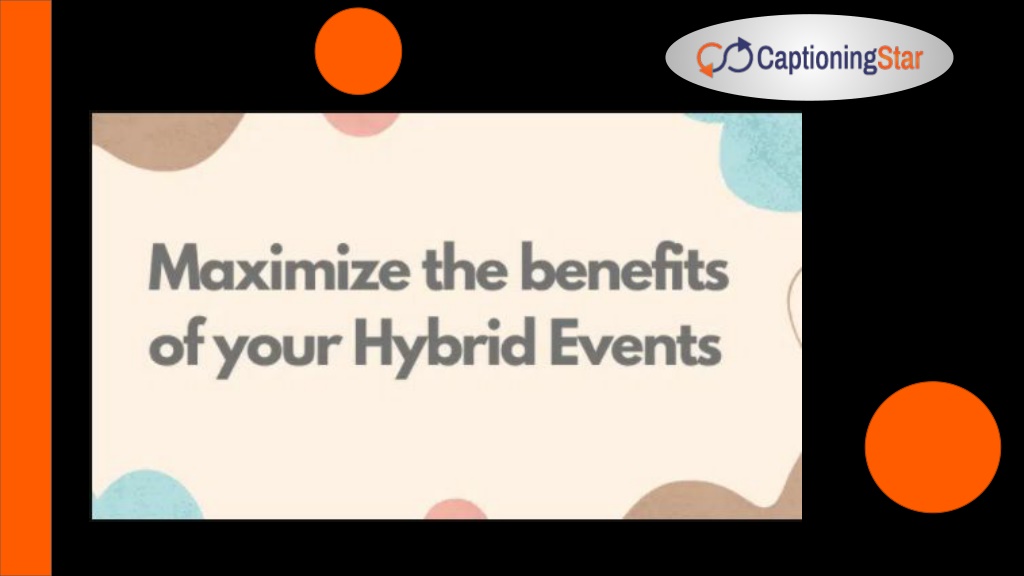 CaptioningStar

Maximize the benefits of your Hybrid Events